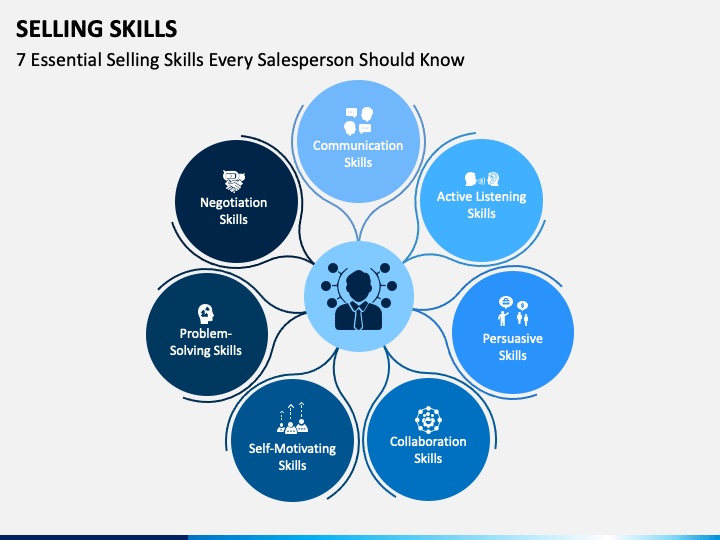 SELLING SKILLS

7 Essential Selling Skills Every Salesperson Should Know

Communication Skills

Active Listening Skills

Persuasive Skills

Collaboration Skills

Self-Motivating Skills

Problem-Solving Skills

Negotiation Skills